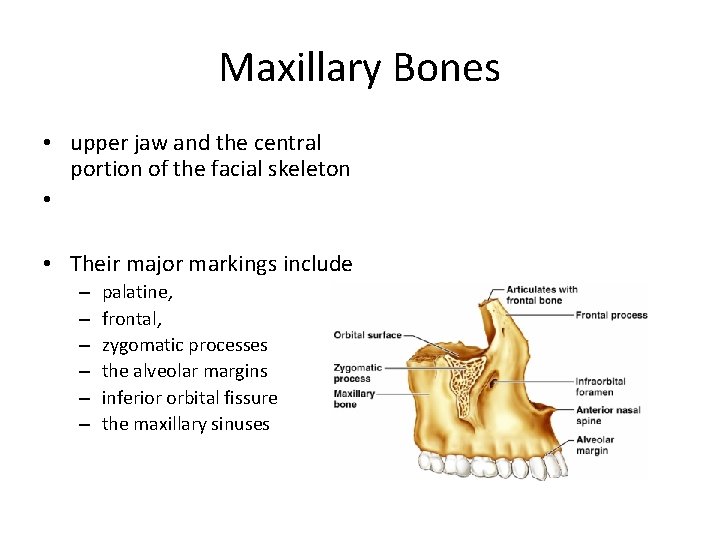 Maxillary Bones

• upper jaw and the central portion of the facial skeleton
•

• Their major markings include
– palatine,
– frontal,
– zygomatic processes
– the alveolar margins
– inferior orbital fissure
– the maxillary sinuses

Articulates with frontal bone
Frontal process
Orbital surface
Zygomatic process
Maxillary bone
Infraorbital foramen
Anterior nasal spine
Alveolar margin